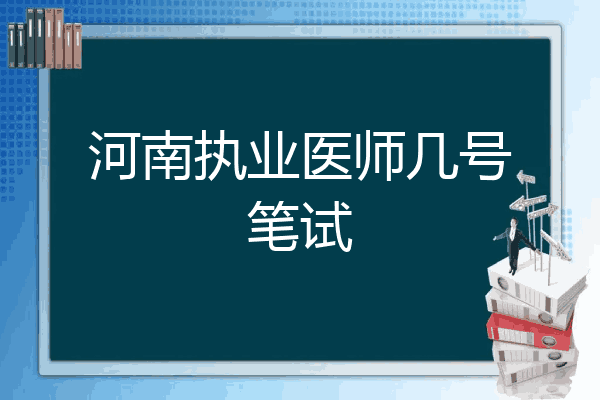 河南执业医师几号笔试